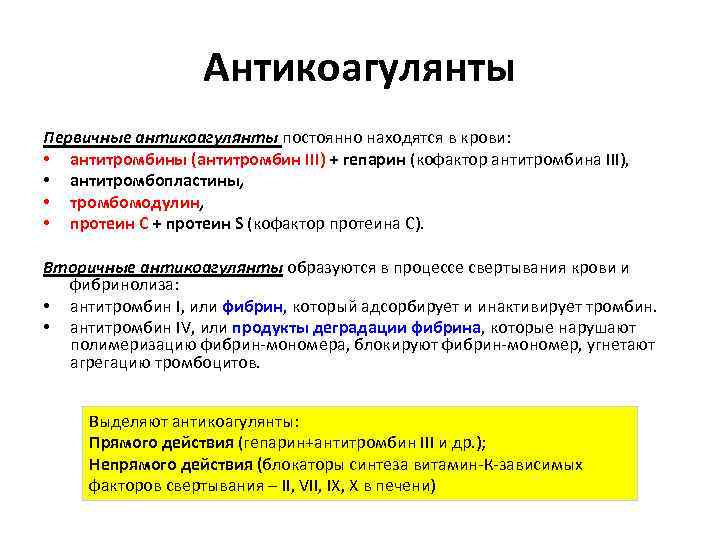 Антикоагулянты

Первичные антикоагулянты постоянно находятся в крови:
• антитромбины (антитромбин III) + гепарин (кофактор антитромбина III),
• антитромбопластины,
• тромбомодулин,
• протеин С + протеин S (кофактор протеина С).

Вторичные антикоагулянты образуются в процессе свертывания крови и фибринолиза:
• антитромбин I, или фибрин, который адсорбирует и инактивирует тромбин.
• антитромбин IV, или продукты деградации фибрина, которые нарушают полимеризацию фибрин-мономера, блокируют фибрин-мономер, угнетают агрегацию тромбоцитов.

Выделяют антикоагулянты:
Прямого действия (гепарин+антитромбин III и др.);
Непрямого действия (блокаторы синтеза витамин-К-зависимых факторов свертывания – II, VII, IX, X в печени)